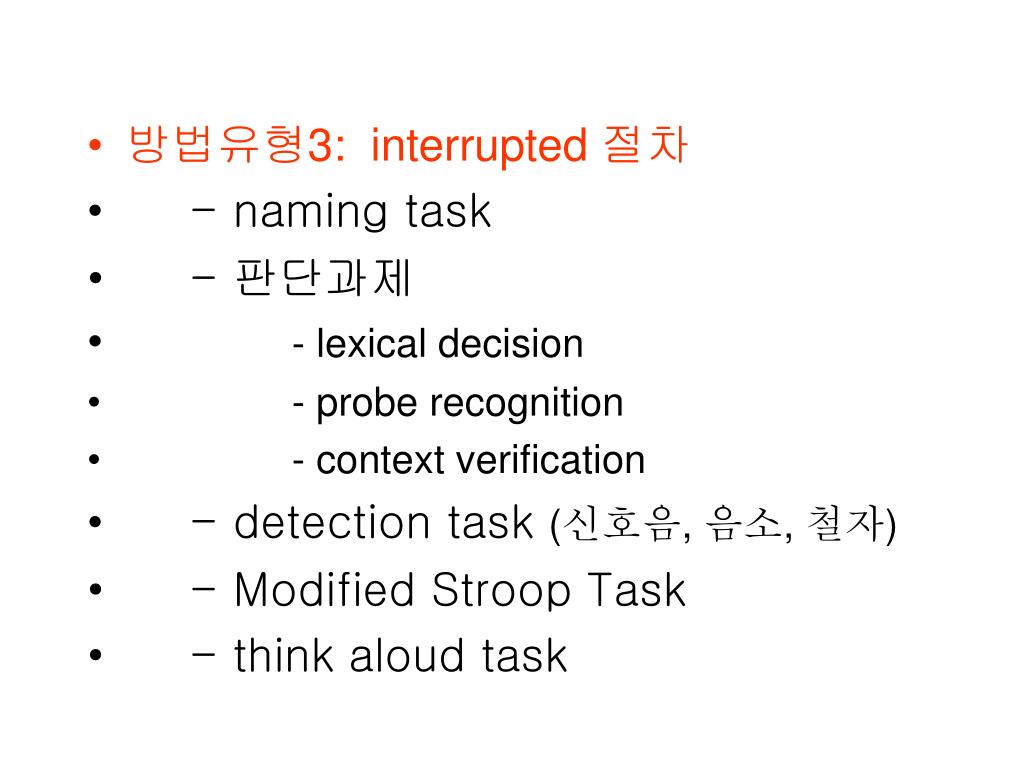 • 방법유형3: interrupted 절차
• – naming task
• – 판단과제
• - lexical decision
• - probe recognition
• - context verification
• – detection task (신호음, 음소, 철자)
• – Modified Stroop Task
• – think aloud task